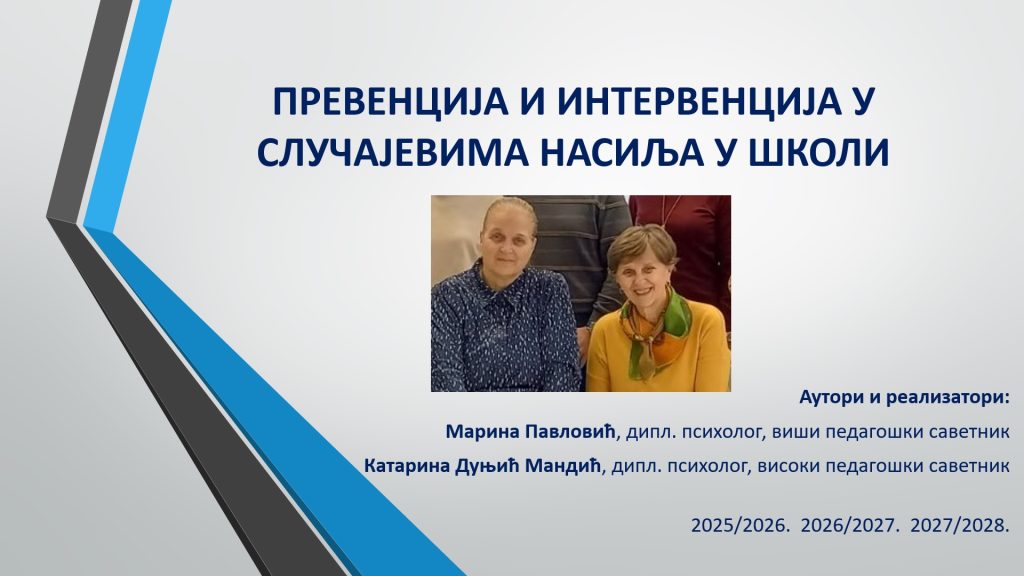 ПРЕВЕНЦИЈА И ИНТЕРВЕНЦИЈА У СЛУЧАЈЕВИМА НАСИЉА У ШКОЛИ

Аутори и реализатори:

Марина Павловић, дипл. психолог, виши педагошки саветник

Катарина Дуњић Мандић, дипл. психолог, високи педагошки саветник

2025/2026. 2026/2027. 2027/2028.